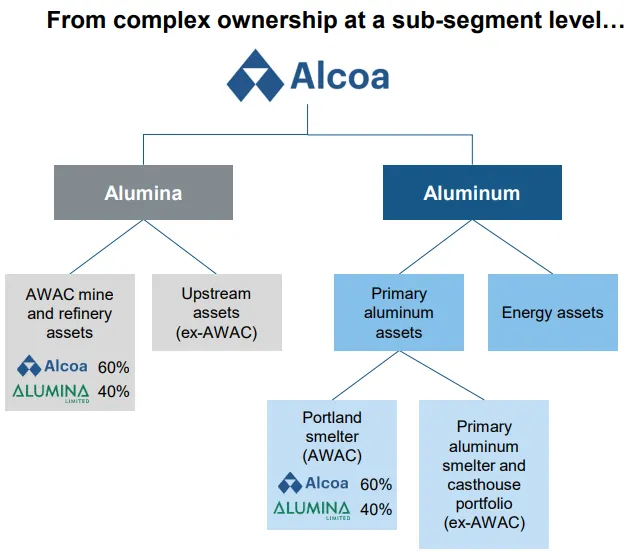 From complex ownership at a sub-segment level…

Alcoa

Alumina

Aluminum

AWAC mine and refinery assets

Alcoa 60%
ALUMINA LIMITED 40%

Upstream assets (ex-AWAC)

Primary aluminum assets

Energy assets

Portland smelter (AWAC)

Alcoa 60%
ALUMINA LIMITED 40%

Primary aluminum smelter and casthouse portfolio (ex-AWAC)